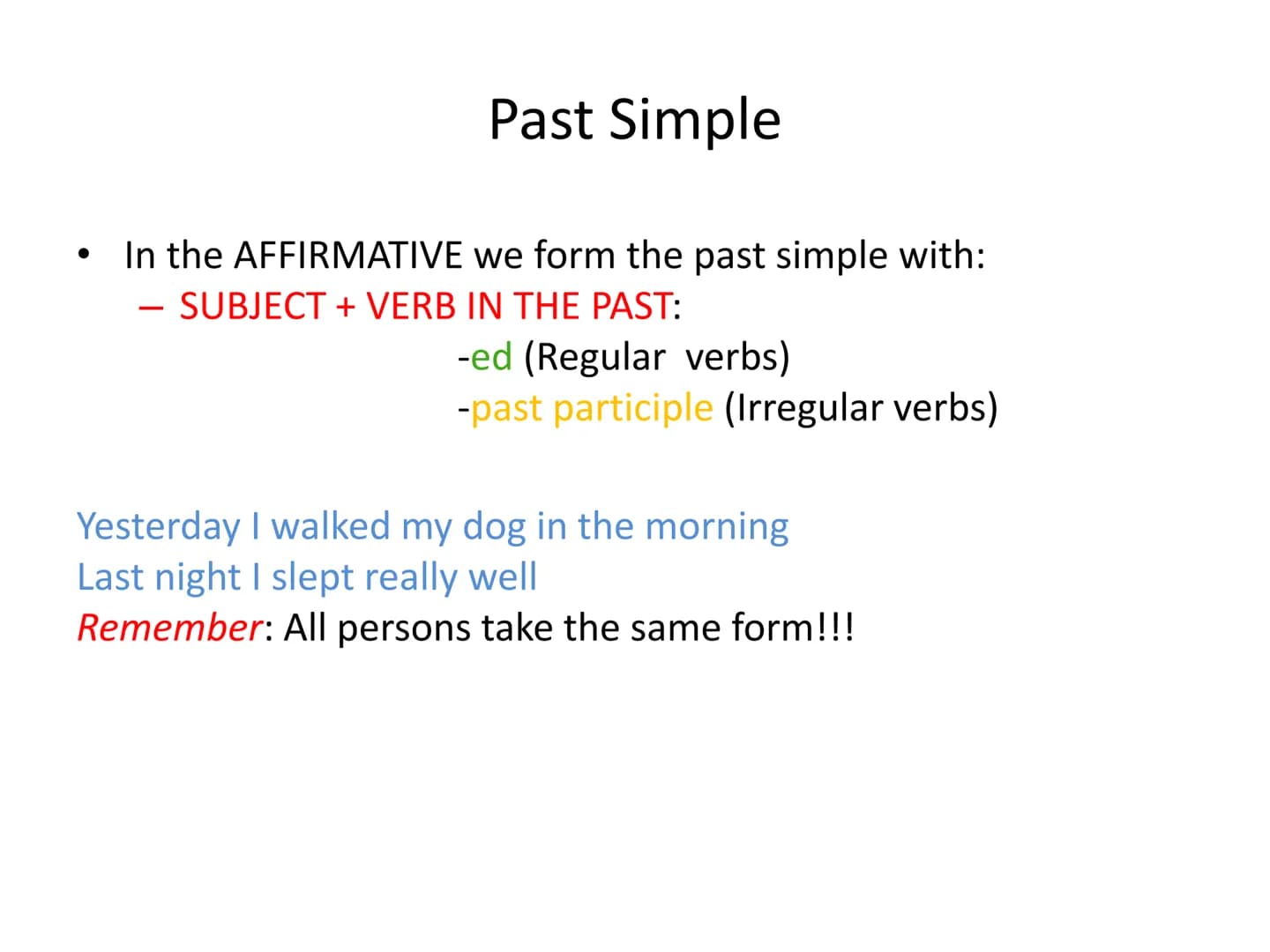 Past Simple

• In the AFFIRMATIVE we form the past simple with:
– SUBJECT + VERB IN THE PAST:
-ed (Regular verbs)
-past participle (Irregular verbs)

Yesterday I walked my dog in the morning
Last night I slept really well
Remember: All persons take the same form!!!